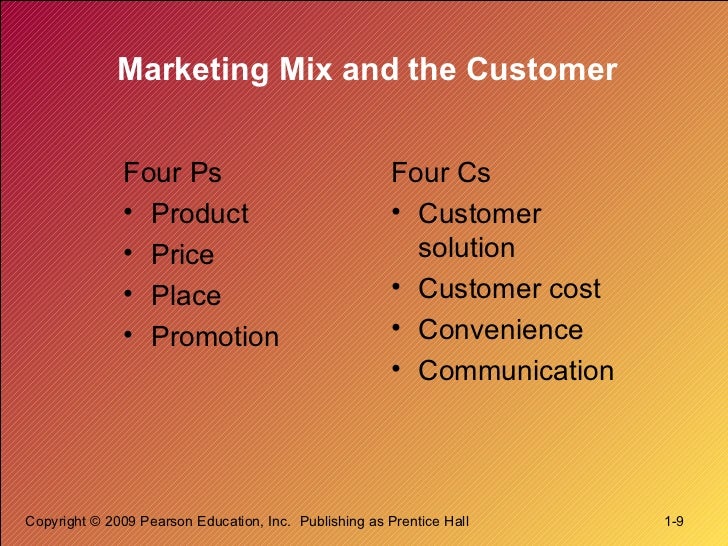 Marketing Mix and the Customer

Four Ps
• Product
• Price
• Place
• Promotion

Four Cs
• Customer solution
• Customer cost
• Convenience
• Communication

Copyright © 2009 Pearson Education, Inc. Publishing as Prentice Hall

1-9